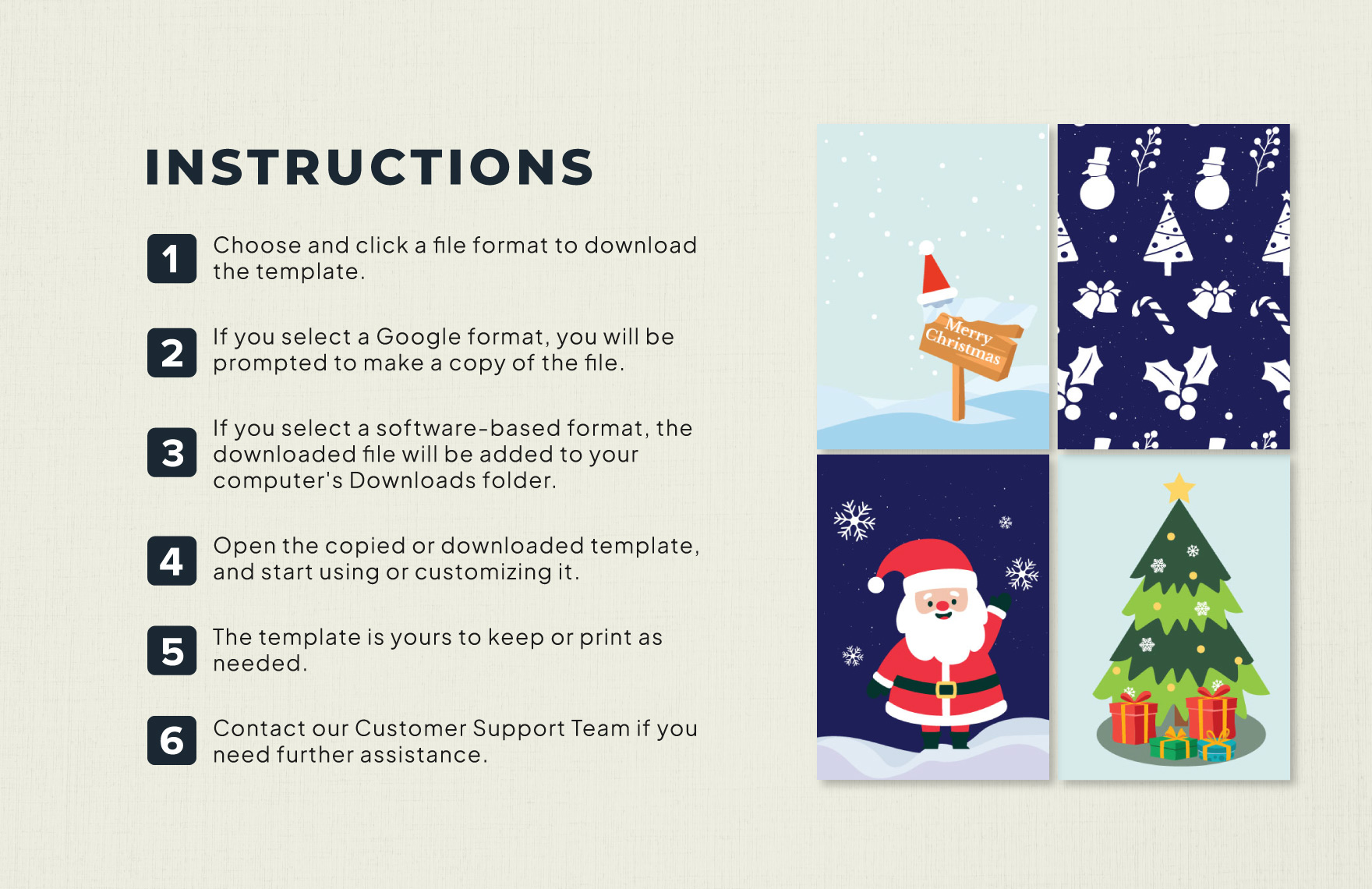 INSTRUCTIONS

1 Choose and click a file format to download the template.

2 If you select a Google format, you will be prompted to make a copy of the file.

3 If you select a software-based format, the downloaded file will be added to your computer's Downloads folder.

4 Open the copied or downloaded template, and start using or customizing it.

5 The template is yours to keep or print as needed.

6 Contact our Customer Support Team if you need further assistance.

Merry Christmas